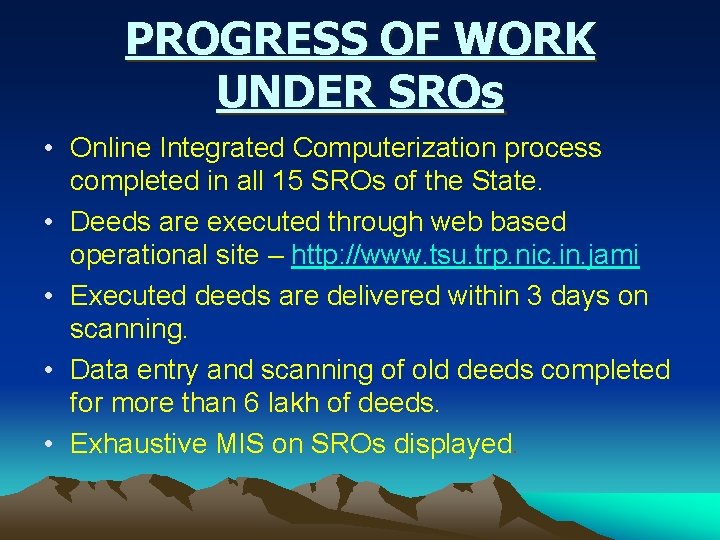 PROGRESS OF WORK UNDER SROs

• Online Integrated Computerization process completed in all 15 SROs of the State.

• Deeds are executed through web based operational site – http://www.tsu.trp.nic.in.jami

• Executed deeds are delivered within 3 days on scanning.

• Data entry and scanning of old deeds completed for more than 6 lakh of deeds.

• Exhaustive MIS on SROs displayed.